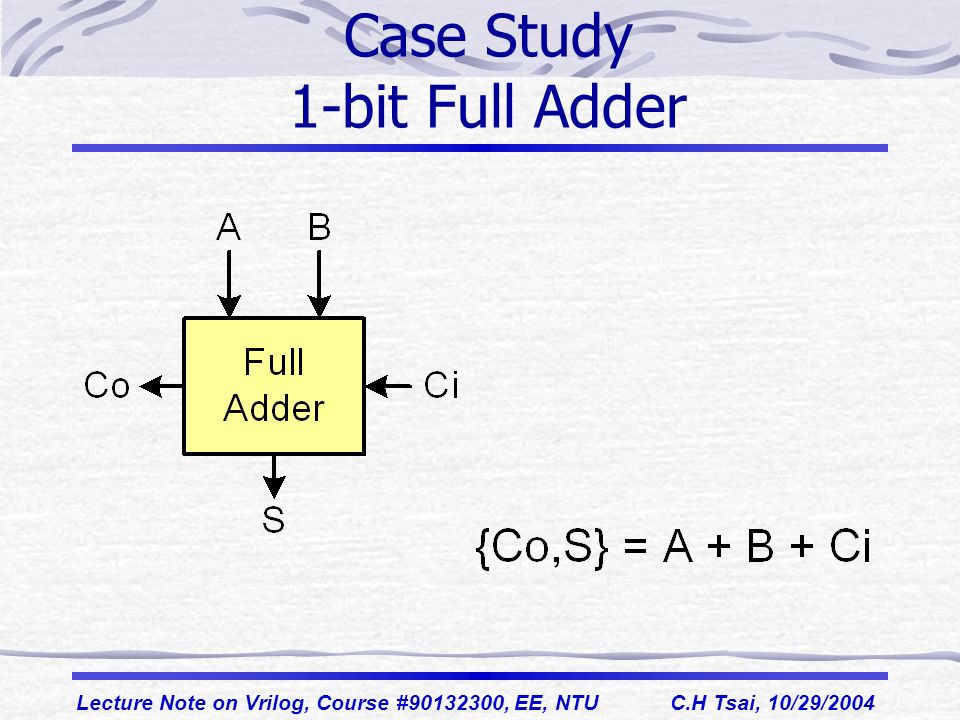 Case Study
1-bit Full Adder

A
B
Co
Full Adder
Ci
S

{Co,S} = A + B + Ci

Lecture Note on Vrilog, Course #90132300, EE, NTU
C.H Tsai, 10/29/2004